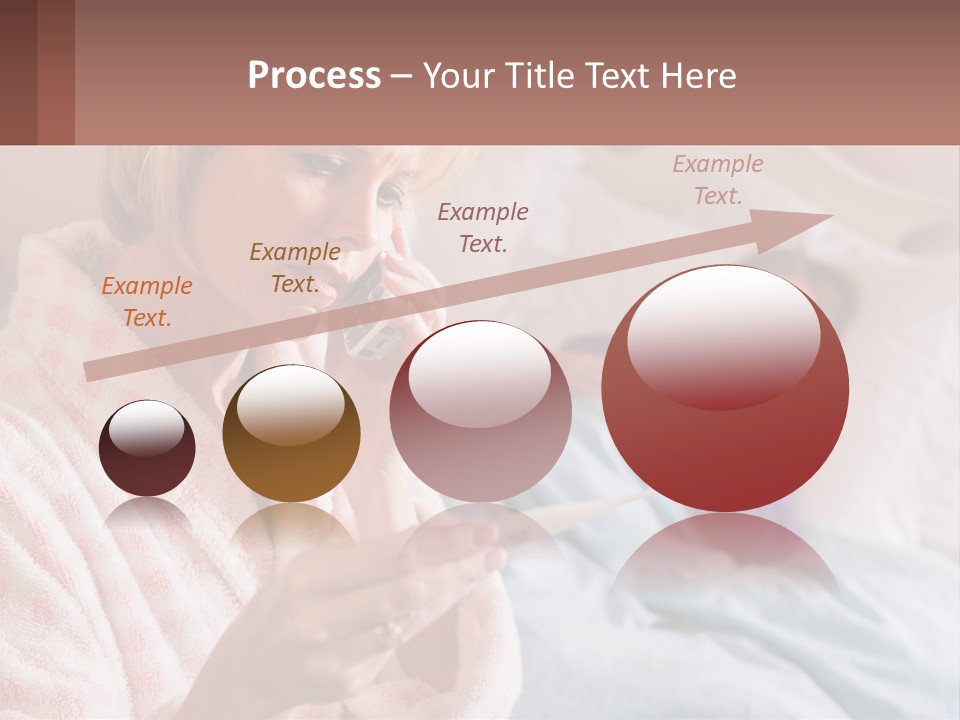 Process – Your Title Text Here

Example Text.

Example Text.

Example Text.

Example Text.